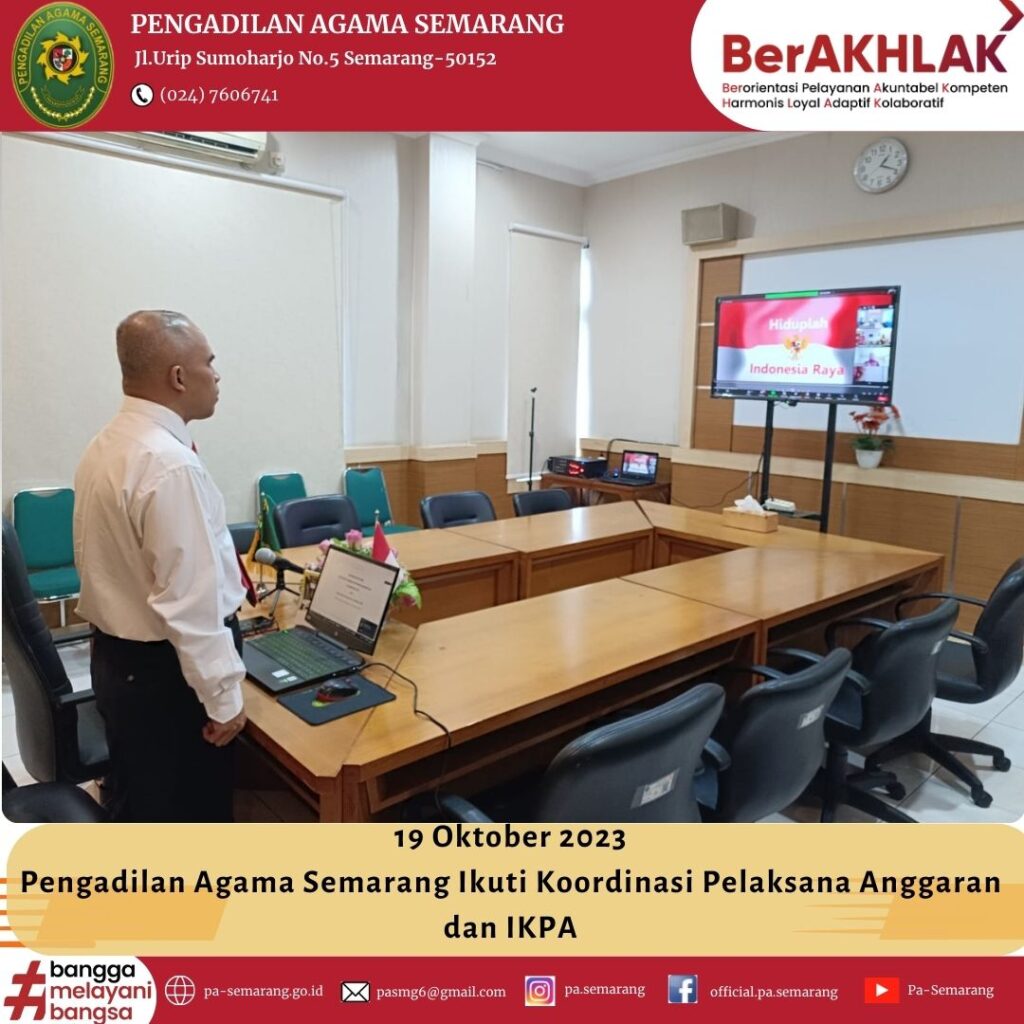 PENGADILAN AGAMA SEMARANG
Jl.Urip Sumoharjo No.5 Semarang-50152
(024) 7606741

BerAKHLAK
Berorientasi Pelayanan Akuntabel Kompeten
Harmonis Loyal Adaptif Kolaboratif

Hiduplah
Indonesia Raya

19 Oktober 2023
Pengadilan Agama Semarang Ikuti Koordinasi Pelaksana Anggaran dan IKPA

#bangga melayani bangsa
pa-semarang.go.id
pasmg6@gmail.com
pa.semarang
official.pa.semarang
Pa-Semarang